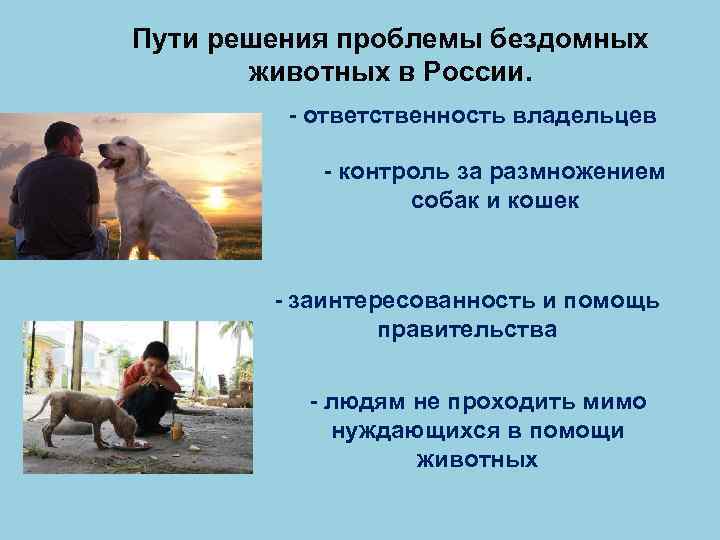 Пути решения проблемы бездомных животных в России.

- ответственность владельцев

- контроль за размножением собак и кошек

- заинтересованность и помощь правительства

- людям не проходить мимо нуждающихся в помощи животных